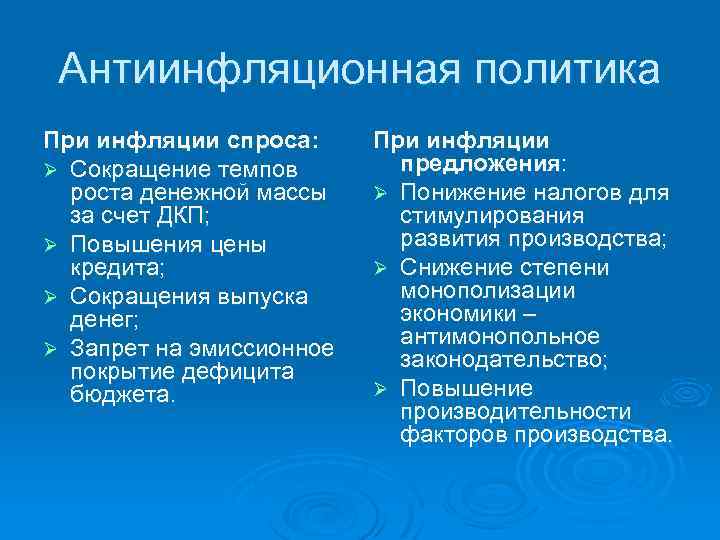 Антиинфляционная политика

При инфляции спроса:

➢ Сокращение темпов роста денежной массы за счет ДКП;

➢ Повышения цены кредита;

➢ Сокращения выпуска денег;

➢ Запрет на эмиссионное покрытие дефицита бюджета.

При инфляции предложения:

➢ Понижение налогов для стимулирования развития производства;

➢ Снижение степени монополизации экономики – антимонопольное законодательство;

➢ Повышение производительности факторов производства.